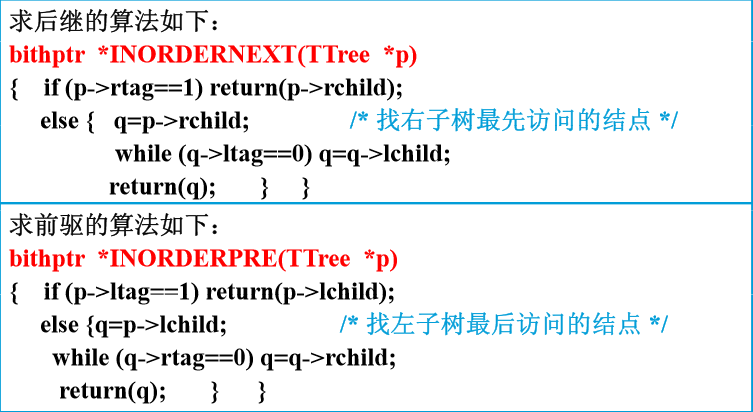 求后继的算法如下：
bithptr *INORDERNEXT(TTree *p)
{ if (p->rtag==1) return(p->rchild);
else { q=p->rchild; /* 找右子树最先访问的结点 */
while (q->ltag==0) q=q->lchild;
return(q); } }

求前驱的算法如下：
bithptr *INORDERPRE(TTree *p)
{ if (p->ltag==1) return(p->lchild);
else {q=p->lchild; /* 找左子树最后访问的结点 */
while (q->rtag==0) q=q->rchild;
return(q); } }